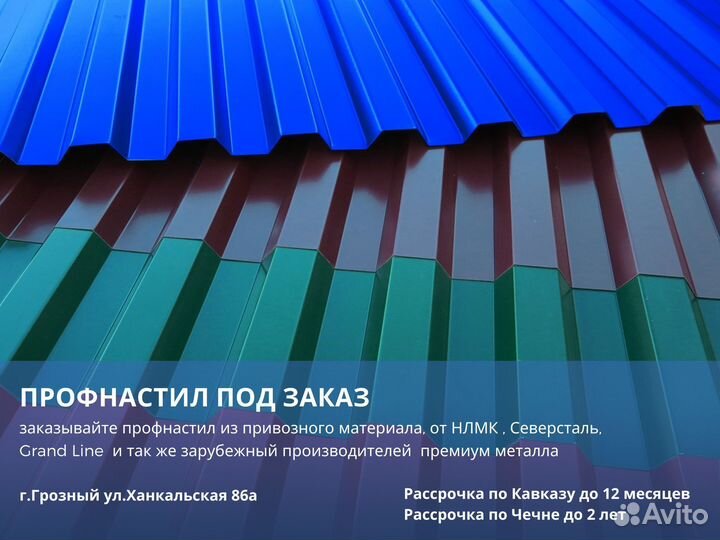 ПРОФНАСТИЛ ПОД ЗАКАЗ
заказывайте профнастил из привозного материала, от НЛМК , Северсталь, Grand Line и так же зарубежный производителей премиум металла

г.Грозный ул.Ханкальская 86а

Рассрочка по Кавказу до 12 месяцев
Рассрочка по Чечне до 2 лет

Avito